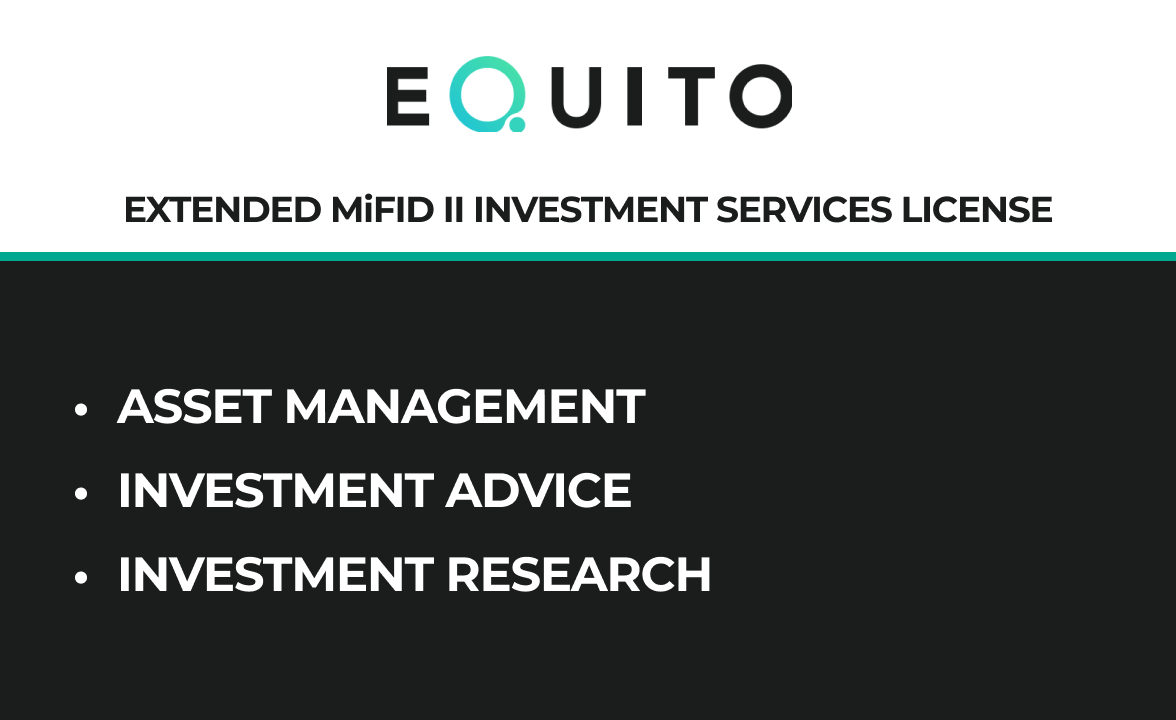 EQUITO

EXTENDED MiFID II INVESTMENT SERVICES LICENSE

• ASSET MANAGEMENT
• INVESTMENT ADVICE
• INVESTMENT RESEARCH